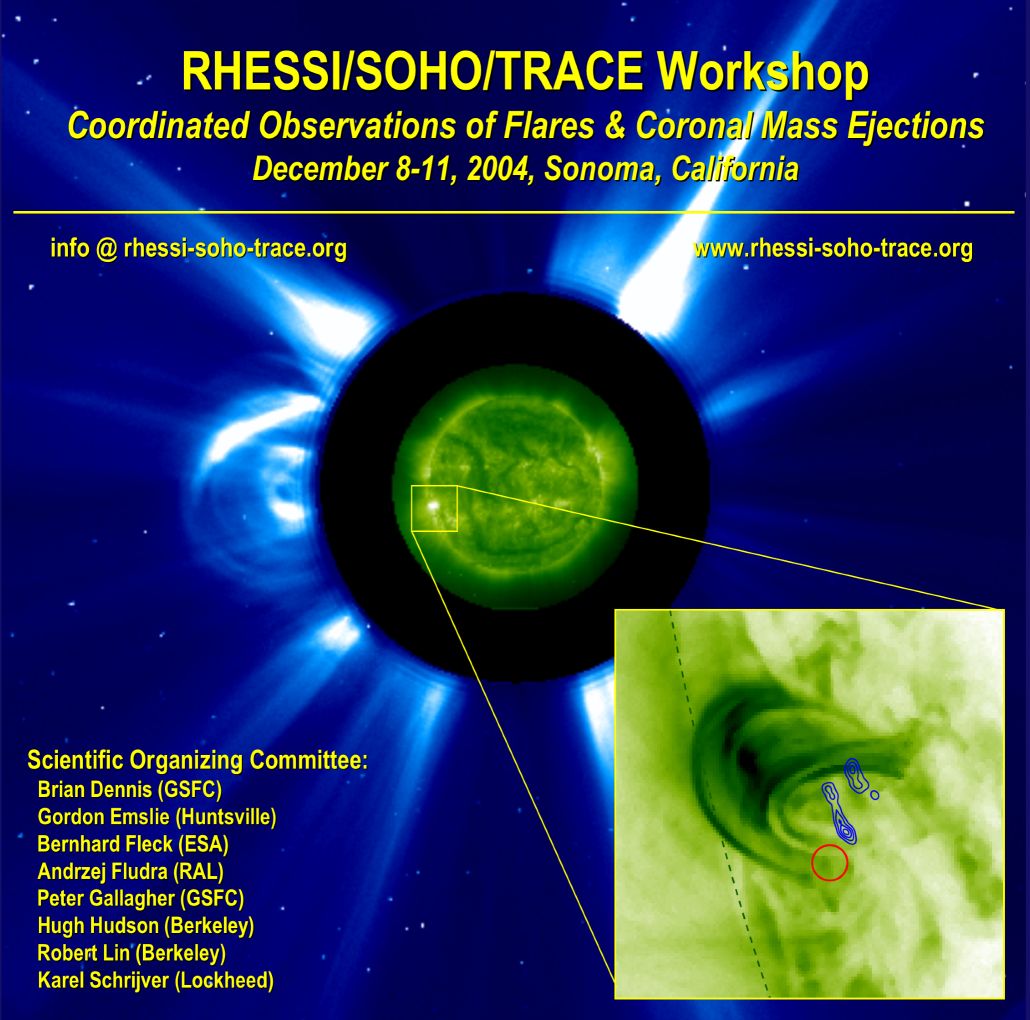 RHESSI/SOHO/TRACE Workshop

Coordinated Observations of Flares & Coronal Mass Ejections

December 8-11, 2004, Sonoma, California

info @ rhessi-soho-trace.org

www.rhessi-soho-trace.org

Scientific Organizing Committee:
Brian Dennis (GSFC)
Gordon Emslie (Huntsville)
Bernhard Fleck (ESA)
Andrzej Fludra (RAL)
Peter Gallagher (GSFC)
Hugh Hudson (Berkeley)
Robert Lin (Berkeley)
Karel Schrijver (Lockheed)